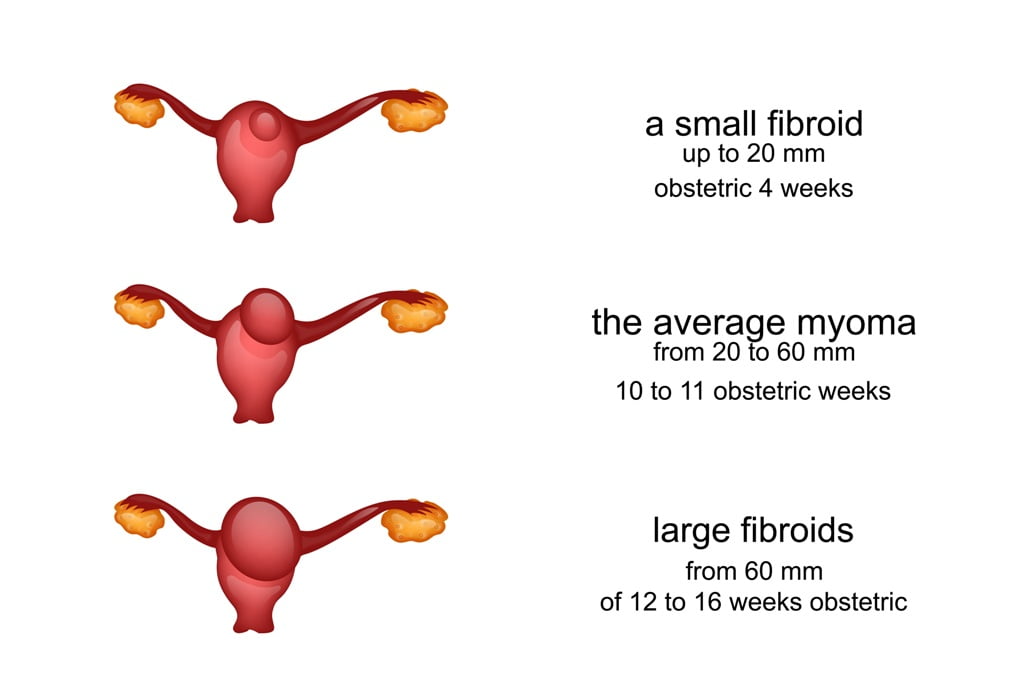 a small fibroid
up to 20 mm
obstetric 4 weeks

the average myoma
from 20 to 60 mm
10 to 11 obstetric weeks

large fibroids
from 60 mm
of 12 to 16 weeks obstetric